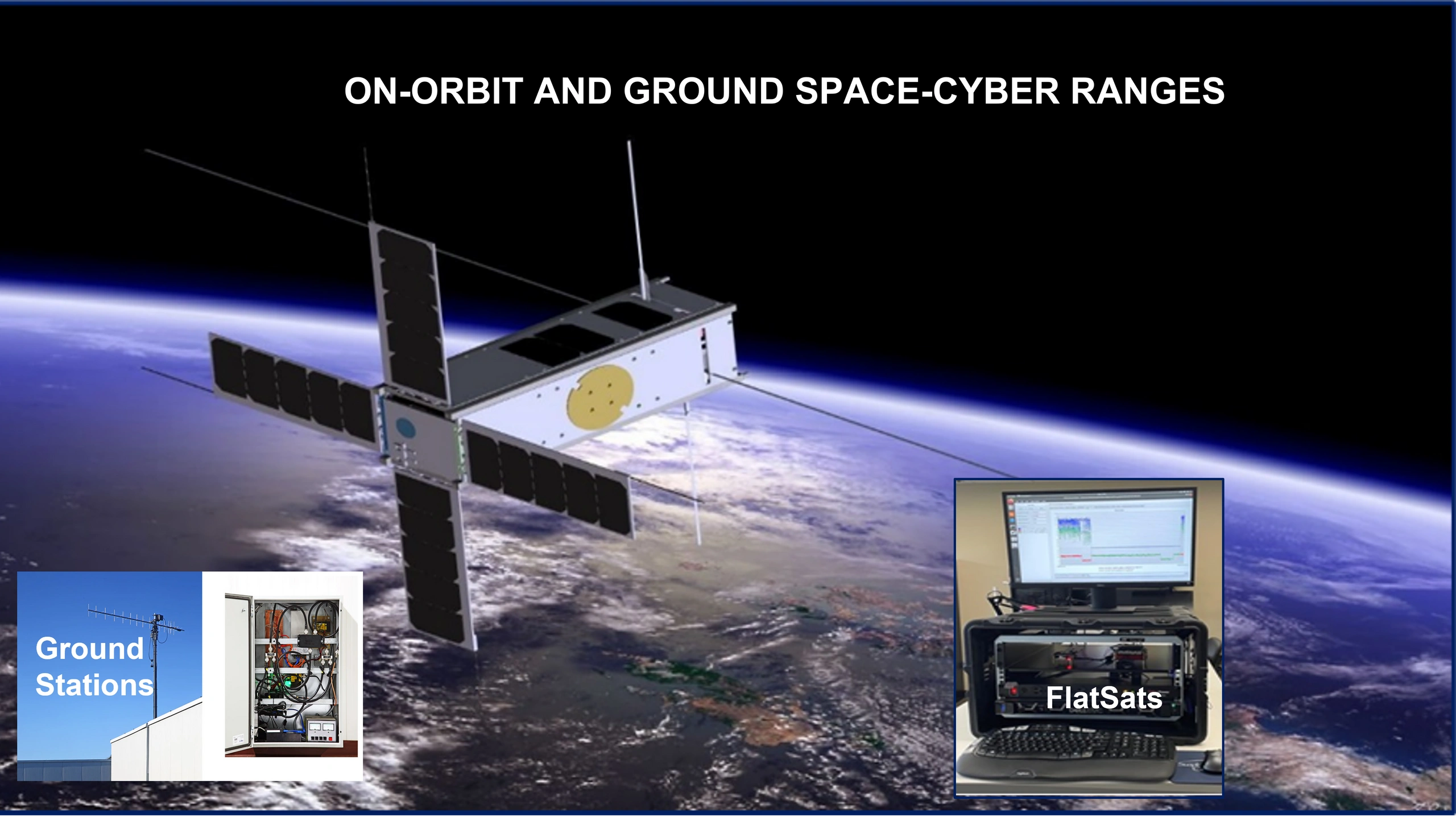 ON-ORBIT AND GROUND SPACE-CYBER RANGES

Ground Stations

FlatSats